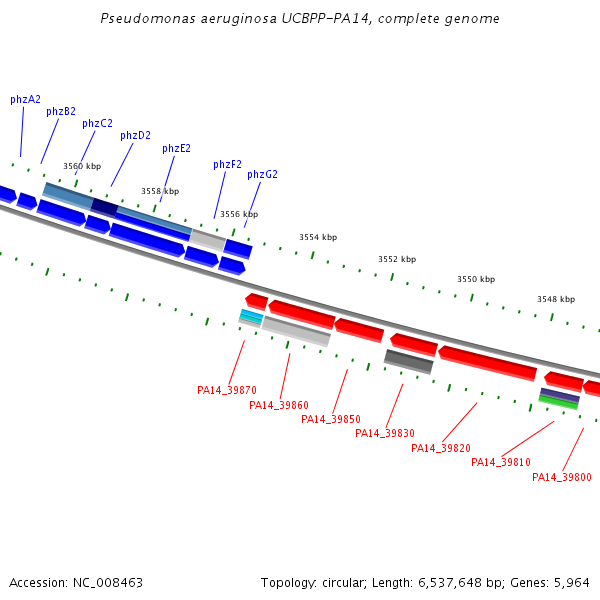 Pseudomonas aeruginosa UCBPP-PA14, complete genome

phzA2
phzB2
phzC2
phzD2
phzE2
phzF2
phzG2

3560 kbp
3558 kbp
3556 kbp
3554 kbp
3552 kbp
3550 kbp
3548 kbp

PA14_39870
PA14_39860
PA14_39850
PA14_39830
PA14_39820
PA14_39810
PA14_39800

Accession: NC_008463

Topology: circular; Length: 6,537,648 bp; Genes: 5,964